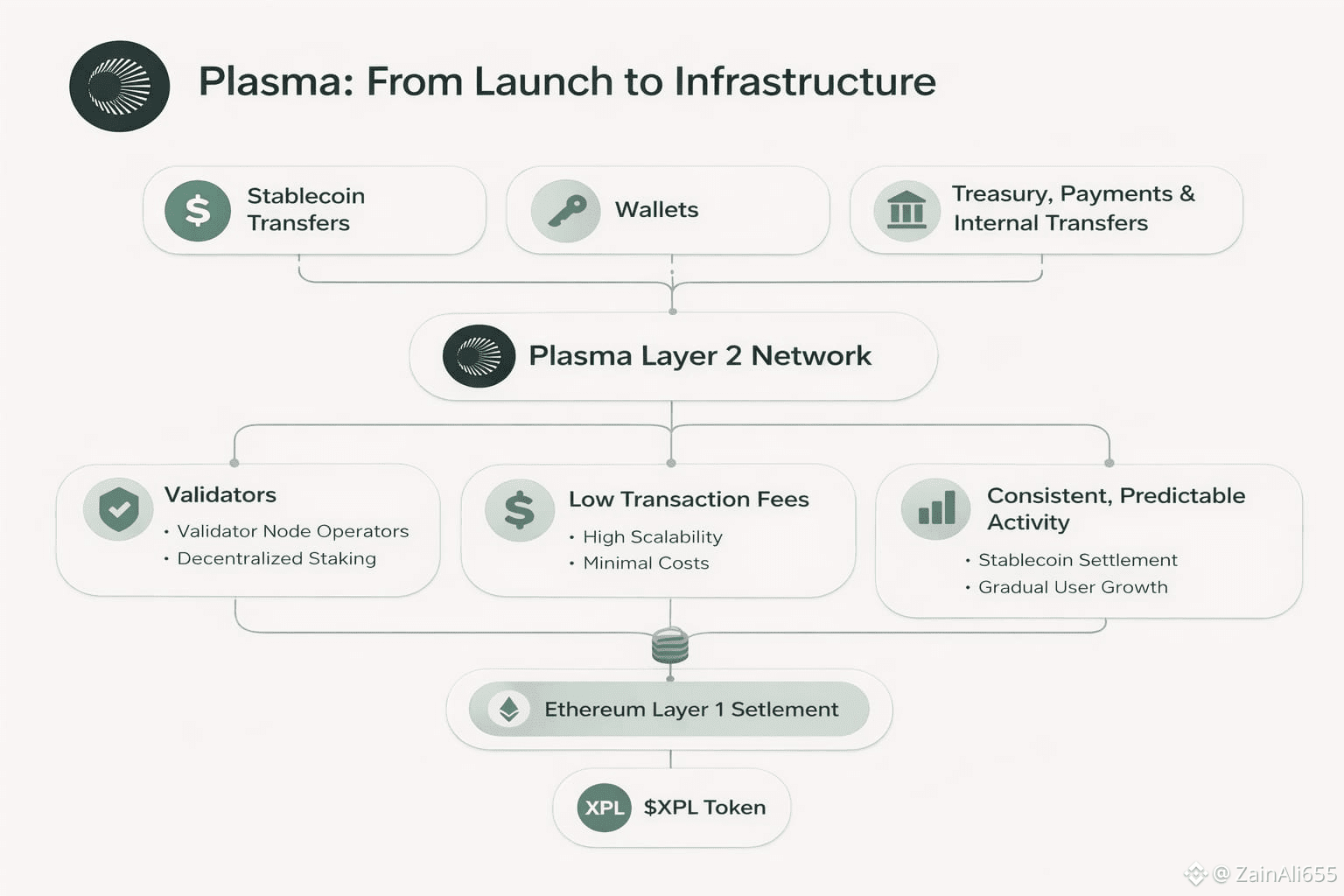 Plasma: From Launch to Infrastructure

$ Stablecoin Transfers

Wallets

Treasury, Payments & Internal Transfers

Plasma Layer 2 Network

Validators
• Validator Node Operators
• Decentralized Staking

$ Low Transaction Fees
• High Scalability
• Minimal Costs

Consistent, Predictable Activity
• Stablecoin Settlement
• Gradual User Growth

Ethereum Layer 1 Setlement

XPL $XPL Token

@ ZainAli655